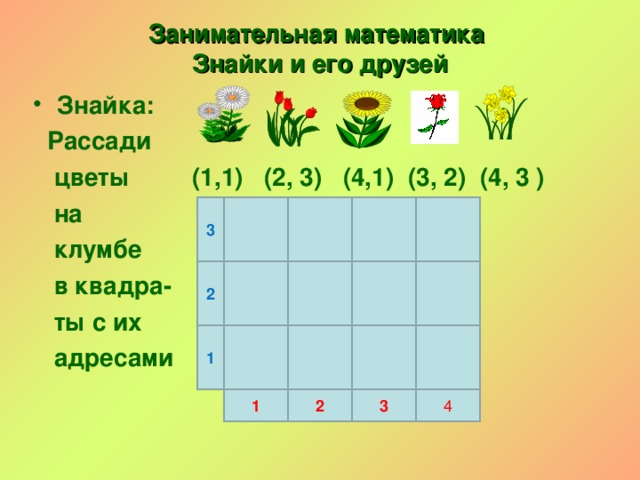 Занимательная математика
Знайки и его друзей

• Знайка:
Рассади цветы на клумбе в квадраты с их адресами

(1,1) (2, 3) (4,1) (3, 2) (4, 3 )

| 3 | | | | |
|---|---|---|---|---|
| 2 | | | | |
| 1 | | | | |
| | 1 | 2 | 3 | 4 |